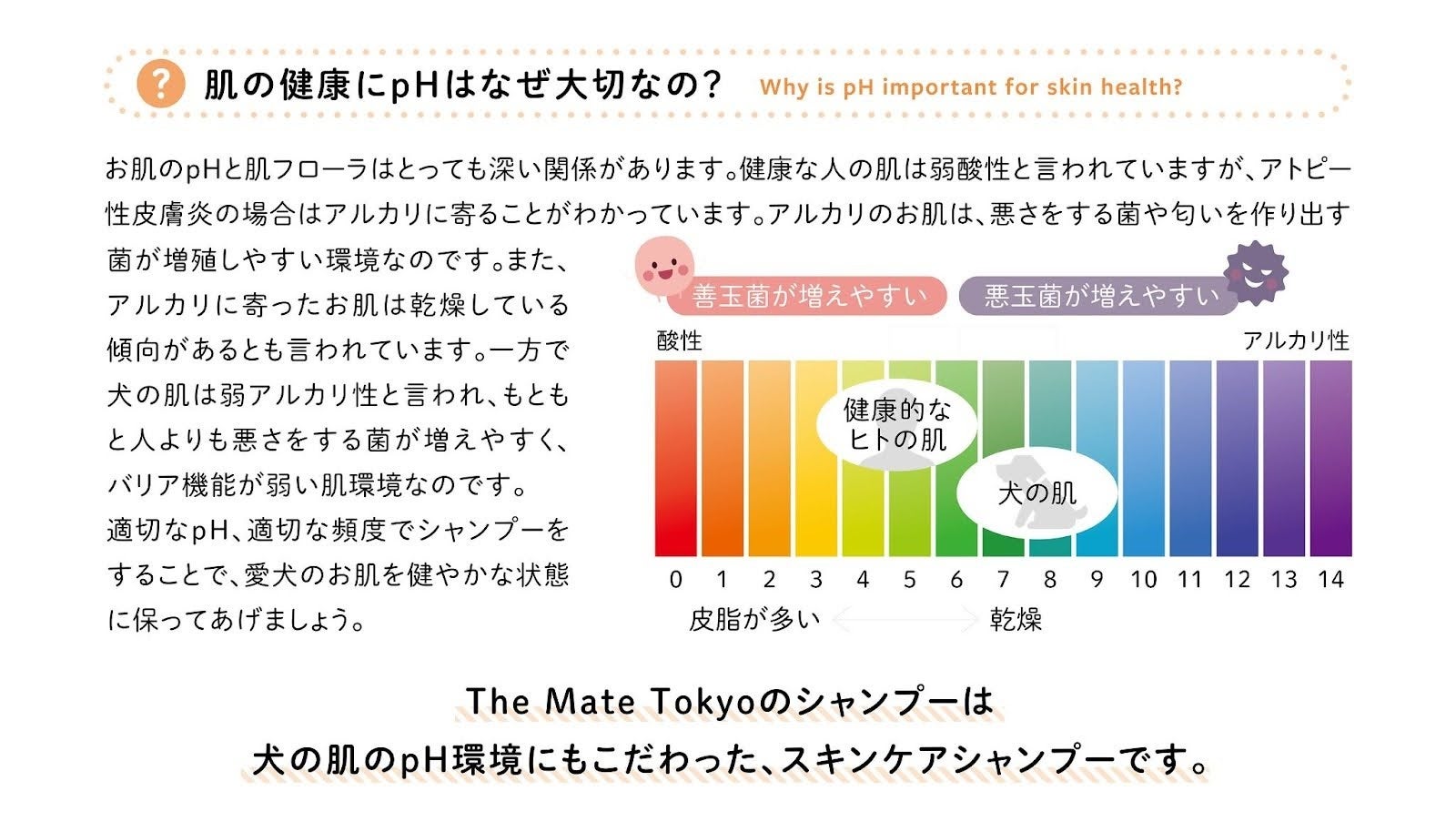 ? 肌の健康にpHはなぜ大切なの？ Why is pH important for skin health?

お肌のpHと肌フローラはとっても深い関係があります。健康な人の肌は弱酸性と言われていますが、アトピー性皮膚炎の場合はアルカリに寄ることがわかっています。アルカリのお肌は、悪さをする菌や匂いを作り出す菌が増殖しやすい環境なのです。また、アルカリに寄ったお肌は乾燥している傾向があるとも言われています。一方で犬の肌は弱アルカリ性と言われ、もともと人よりも悪さをする菌が増えやすく、バリア機能が弱い肌環境なのです。
適切なpH、適切な頻度でシャンプーをすることで、愛犬のお肌を健やかな状態に保ってあげましょう。

善玉菌が増えやすい
悪玉菌が増えやすい
酸性
アルカリ性
健康的なヒトの肌
犬の肌
0 1 2 3 4 5 6 7 8 9 10 11 12 13 14
皮脂が多い
乾燥

The Mate Tokyoのシャンプーは
犬の肌のpH環境にもこだわった、スキンケアシャンプーです。